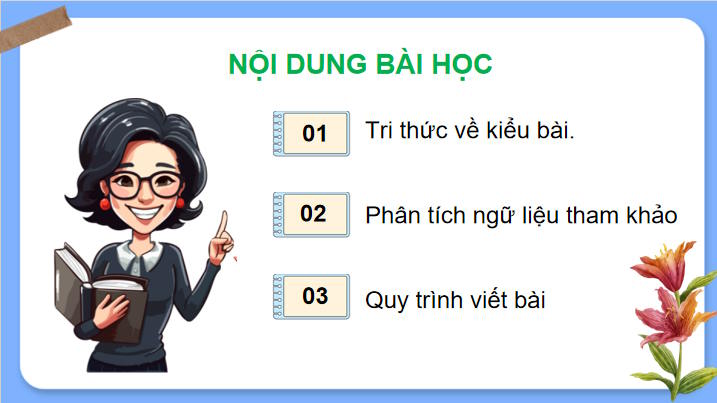 NỘI DUNG BÀI HỌC

01

Tri thức về kiểu bài.

02

Phân tích ngữ liệu tham khảo

03

Quy trình viết bài